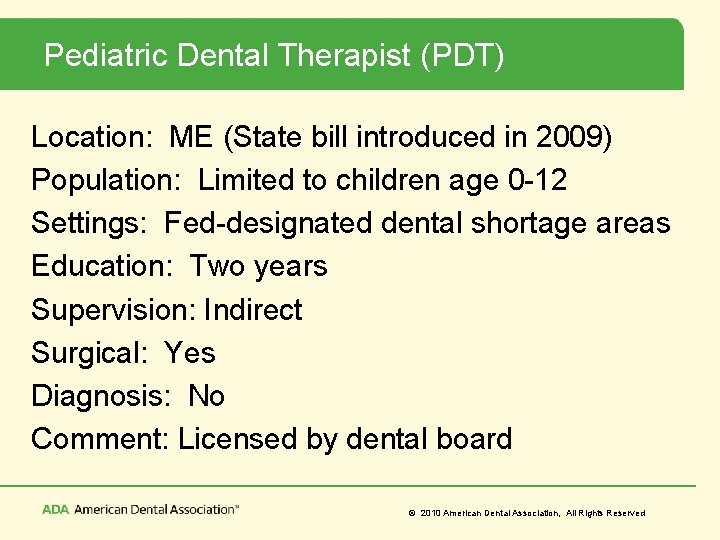 Pediatric Dental Therapist (PDT)

Location: ME (State bill introduced in 2009)
Population: Limited to children age 0-12
Settings: Fed-designated dental shortage areas
Education: Two years
Supervision: Indirect
Surgical: Yes
Diagnosis: No
Comment: Licensed by dental board

ADA American Dental Association™

© 2010 American Dental Association, All Rights Reserved